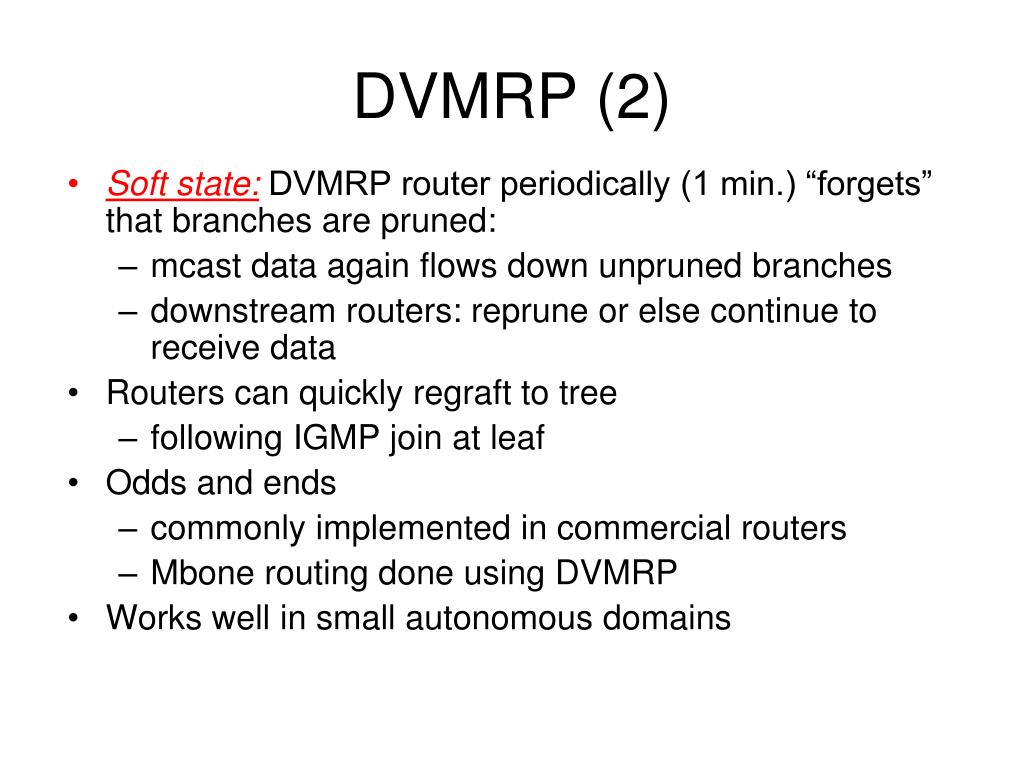 DVMRP (2)

• Soft state: DVMRP router periodically (1 min.) “forgets” that branches are pruned:
– mcast data again flows down unpruned branches
– downstream routers: reprune or else continue to receive data
• Routers can quickly regraft to tree
– following IGMP join at leaf
• Odds and ends
– commonly implemented in commercial routers
– Mbone routing done using DVMRP
• Works well in small autonomous domains